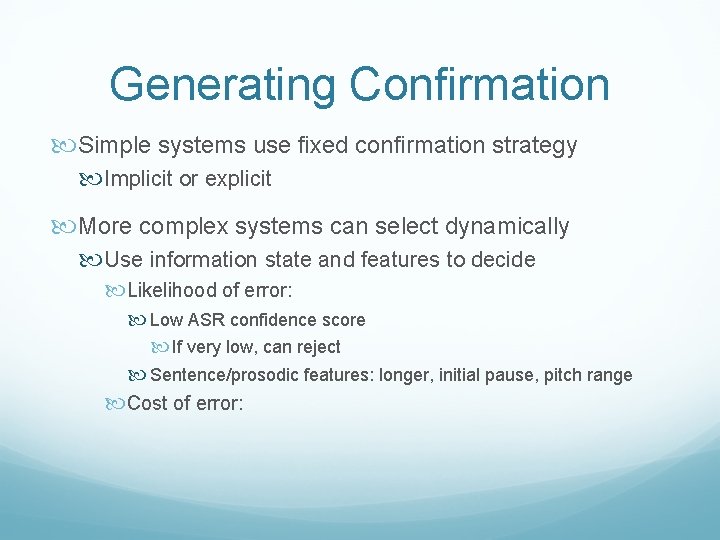 Generating Confirmation

Simple systems use fixed confirmation strategy

Implicit or explicit

More complex systems can select dynamically

Use information state and features to decide

Likelihood of error:

Low ASR confidence score

If very low, can reject

Sentence/prosodic features: longer, initial pause, pitch range

Cost of error: